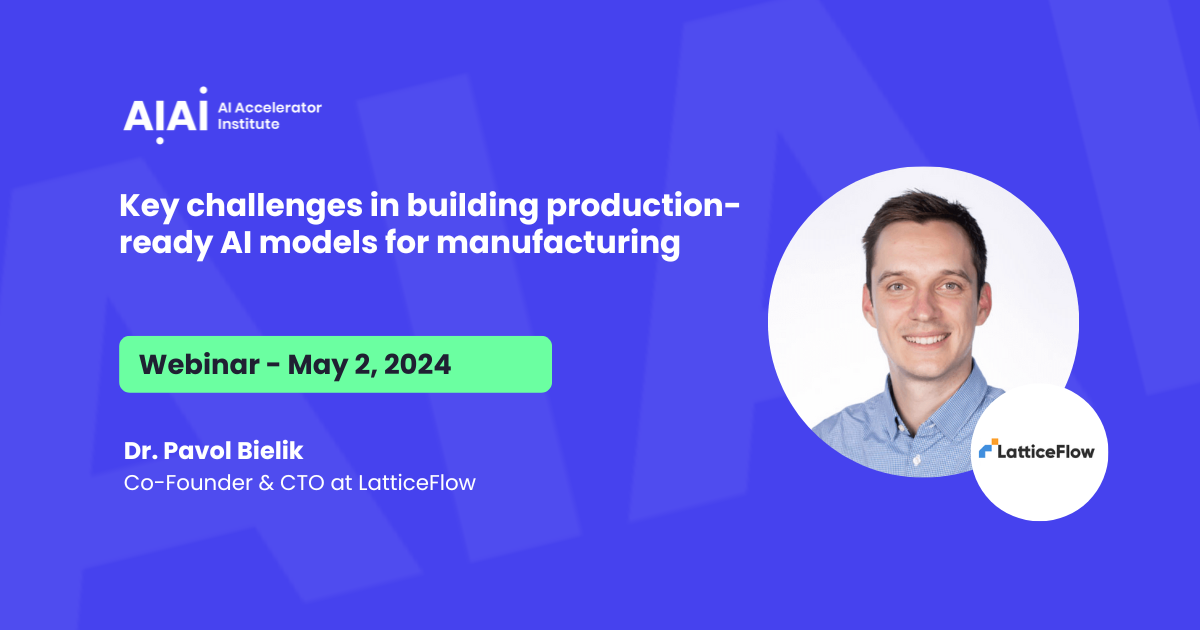 AIAI AI Accelerator Institute

Key challenges in building production-ready AI models for manufacturing

Webinar - May 2, 2024

Dr. Pavol Bielik
Co-Founder & CTO at LatticeFlow

LatticeFlow